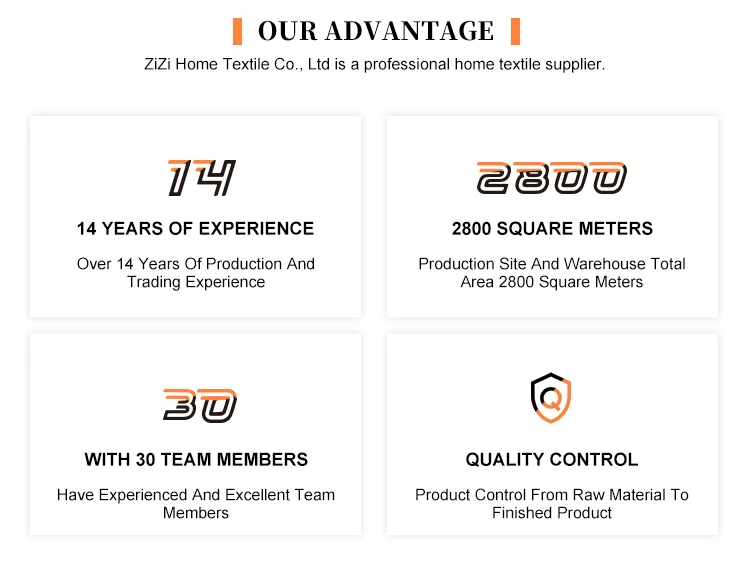 OUR ADVANTAGE

ZiZi Home Textile Co., Ltd is a professional home textile supplier.

14

14 YEARS OF EXPERIENCE

Over 14 Years Of Production And Trading Experience

2800

2800 SQUARE METERS

Production Site And Warehouse Total Area 2800 Square Meters

30

WITH 30 TEAM MEMBERS

Have Experienced And Excellent Team Members

Q

QUALITY CONTROL

Product Control From Raw Material To Finished Product